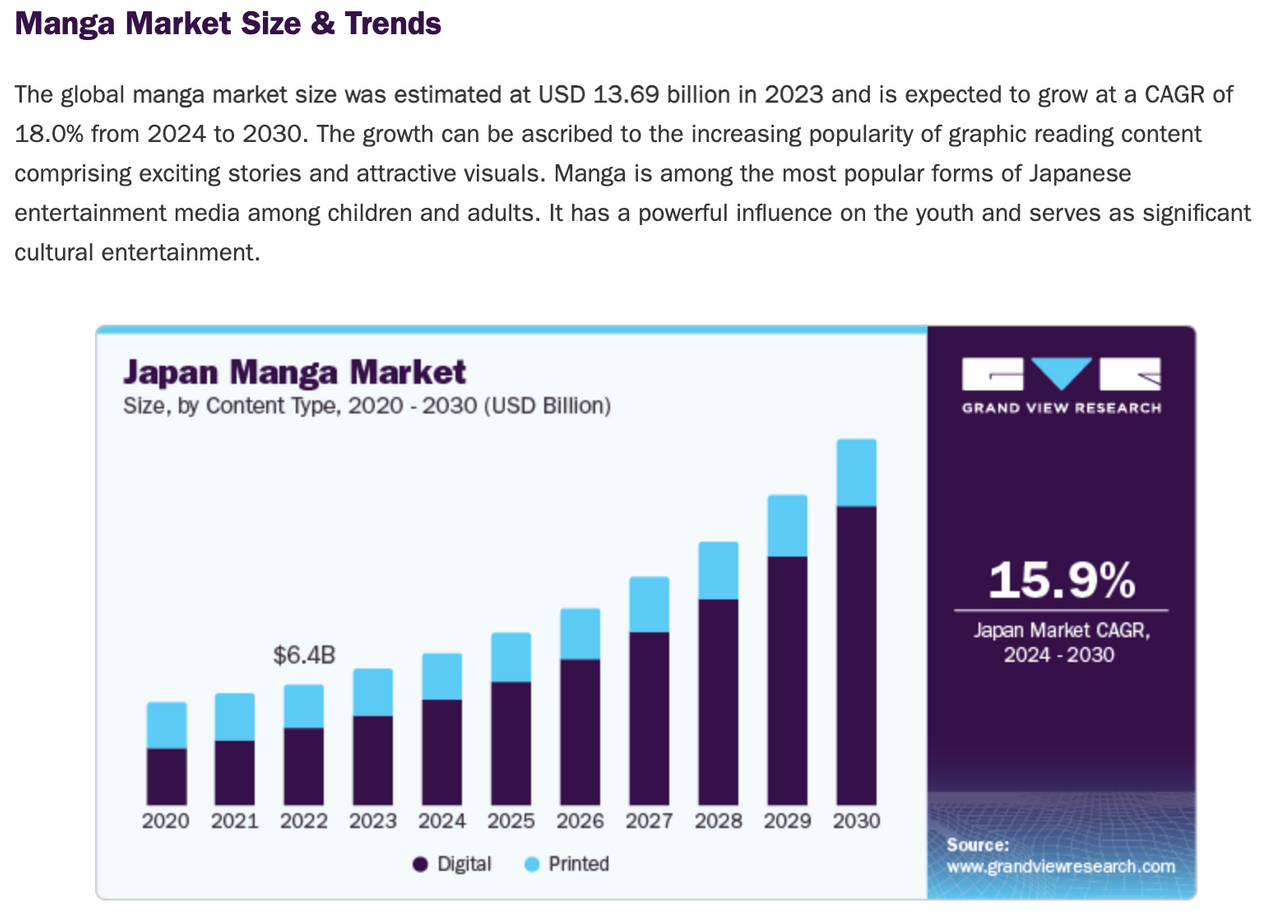 Manga Market Size & Trends

The global manga market size was estimated at USD 13.69 billion in 2023 and is expected to grow at a CAGR of 18.0% from 2024 to 2030. The growth can be ascribed to the increasing popularity of graphic reading content comprising exciting stories and attractive visuals. Manga is among the most popular forms of Japanese entertainment media among children and adults. It has a powerful influence on the youth and serves as significant cultural entertainment.

Japan Manga Market
Size, by Content Type, 2020 - 2030 (USD Billion)

$6.4B

2020 2021 2022 2023 2024 2025 2026 2027 2028 2029 2030

Digital Printed

GRAND VIEW RESEARCH

15.9%
Japan Market CAGR, 2024 - 2030

Source:
www.grandviewresearch.com